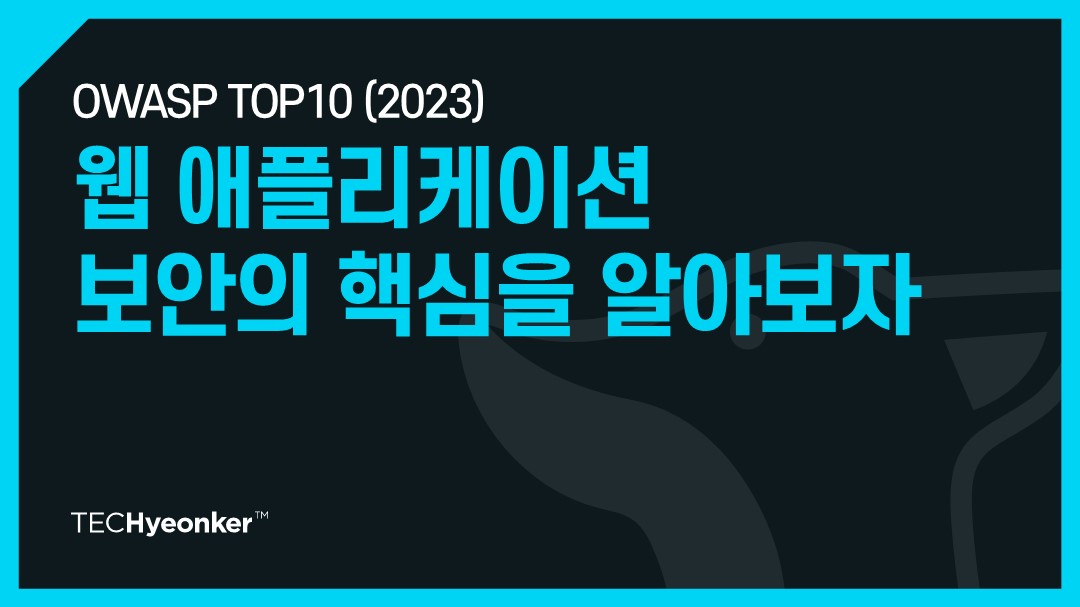 OWASP TOP10 (2023)

웹 애플리케이션
보안의 핵심을 알아보자

TECHyeonker™